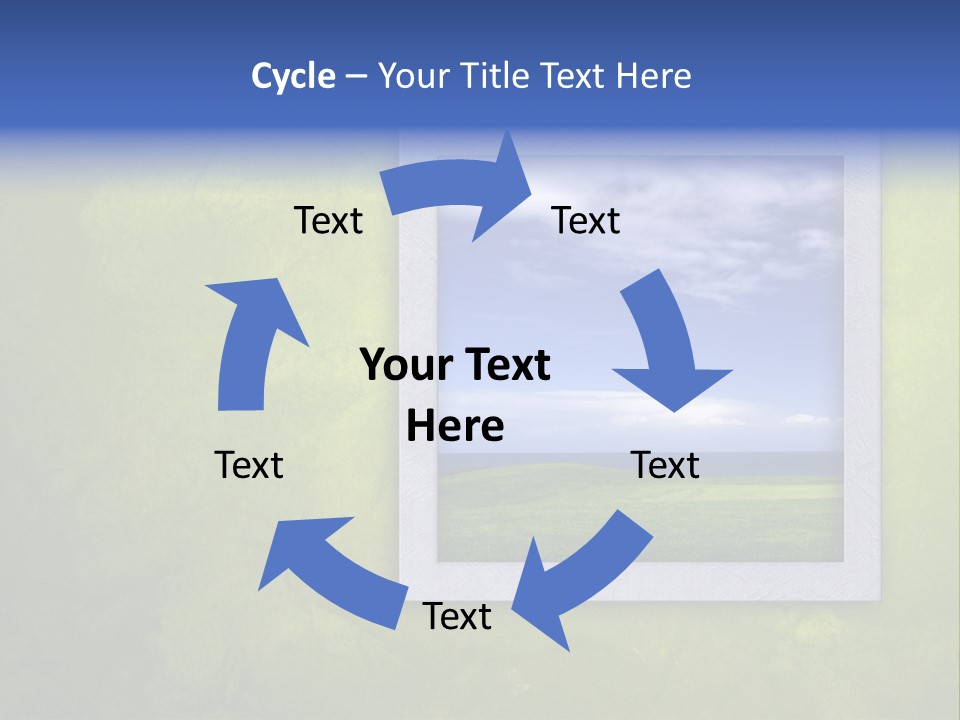 Cycle – Your Title Text Here

Text

Text

Your Text Here

Text

Text

Text